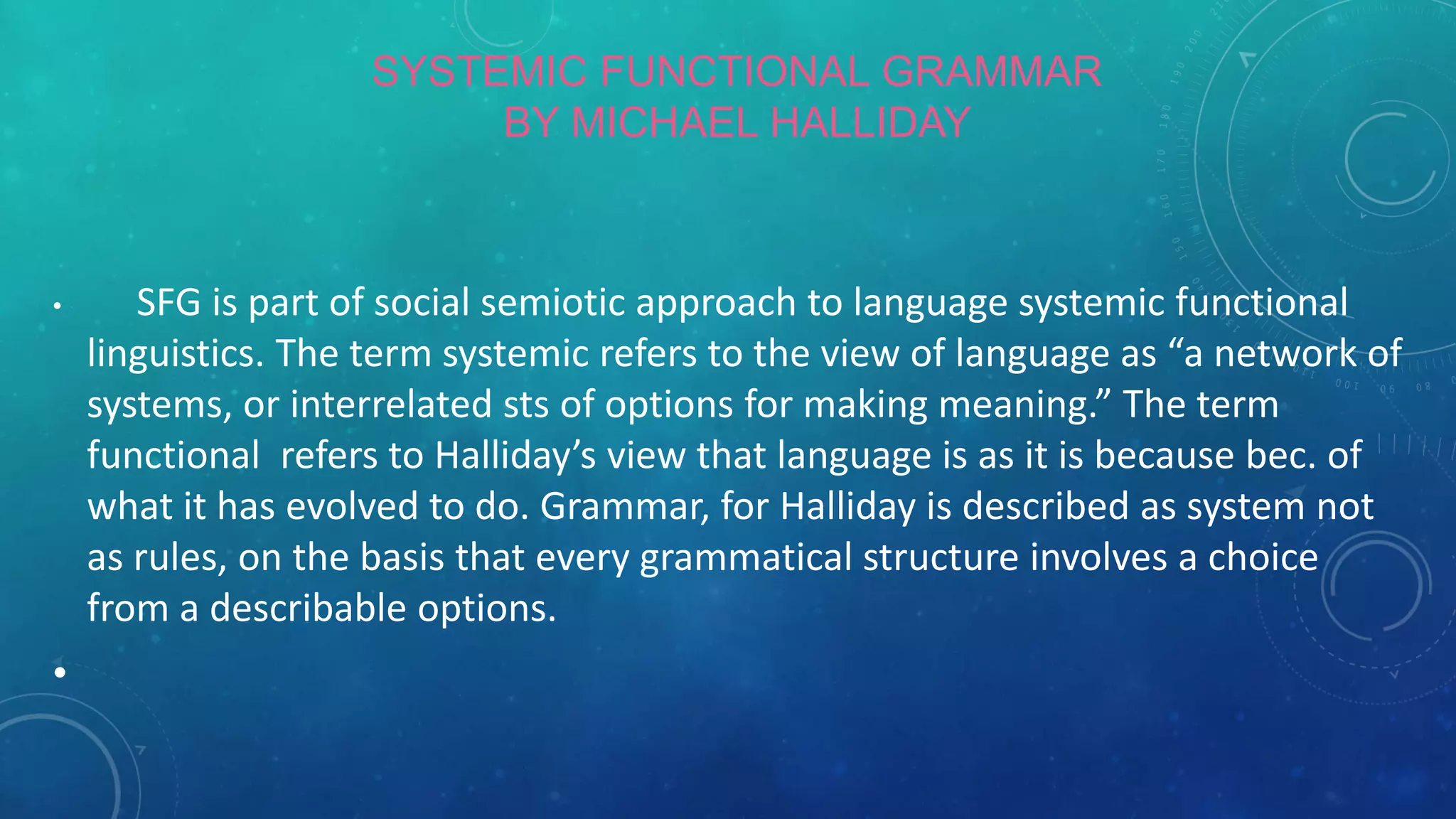 SYSTEMIC FUNCTIONAL GRAMMAR
BY MICHAEL HALLIDAY

• SFG is part of social semiotic approach to language systemic functional linguistics. The term systemic refers to the view of language as “a network of systems, or interrelated sts of options for making meaning.” The term functional refers to Halliday’s view that language is as it is because bec. of what it has evolved to do. Grammar, for Halliday is described as system not as rules, on the basis that every grammatical structure involves a choice from a describable options.

•